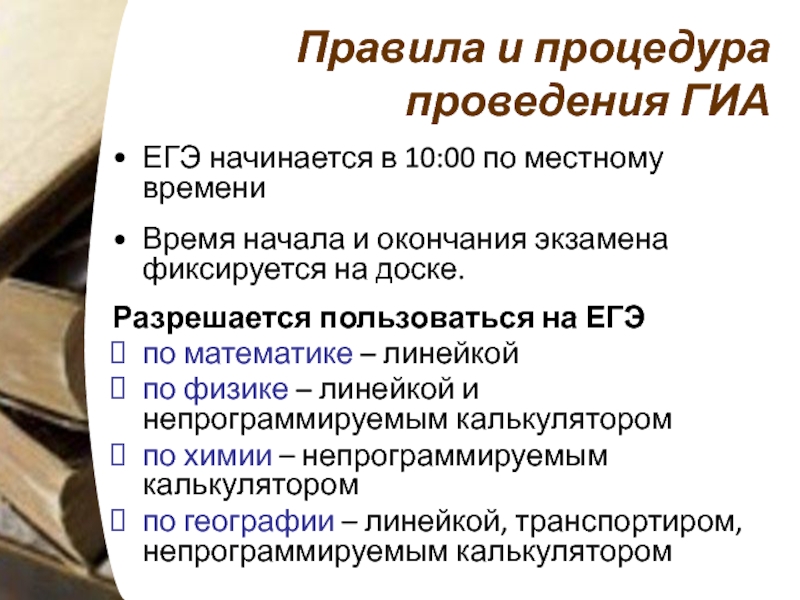 Правила и процедура проведения ГИА

• ЕГЭ начинается в 10:00 по местному времени

• Время начала и окончания экзамена фиксируется на доске.

Разрешается пользоваться на ЕГЭ

 по математике – линейкой

 по физике – линейкой и непрограммируемым калькулятором

 по химии – непрограммируемым калькулятором

 по географии – линейкой, транспортиром, непрограммируемым калькулятором